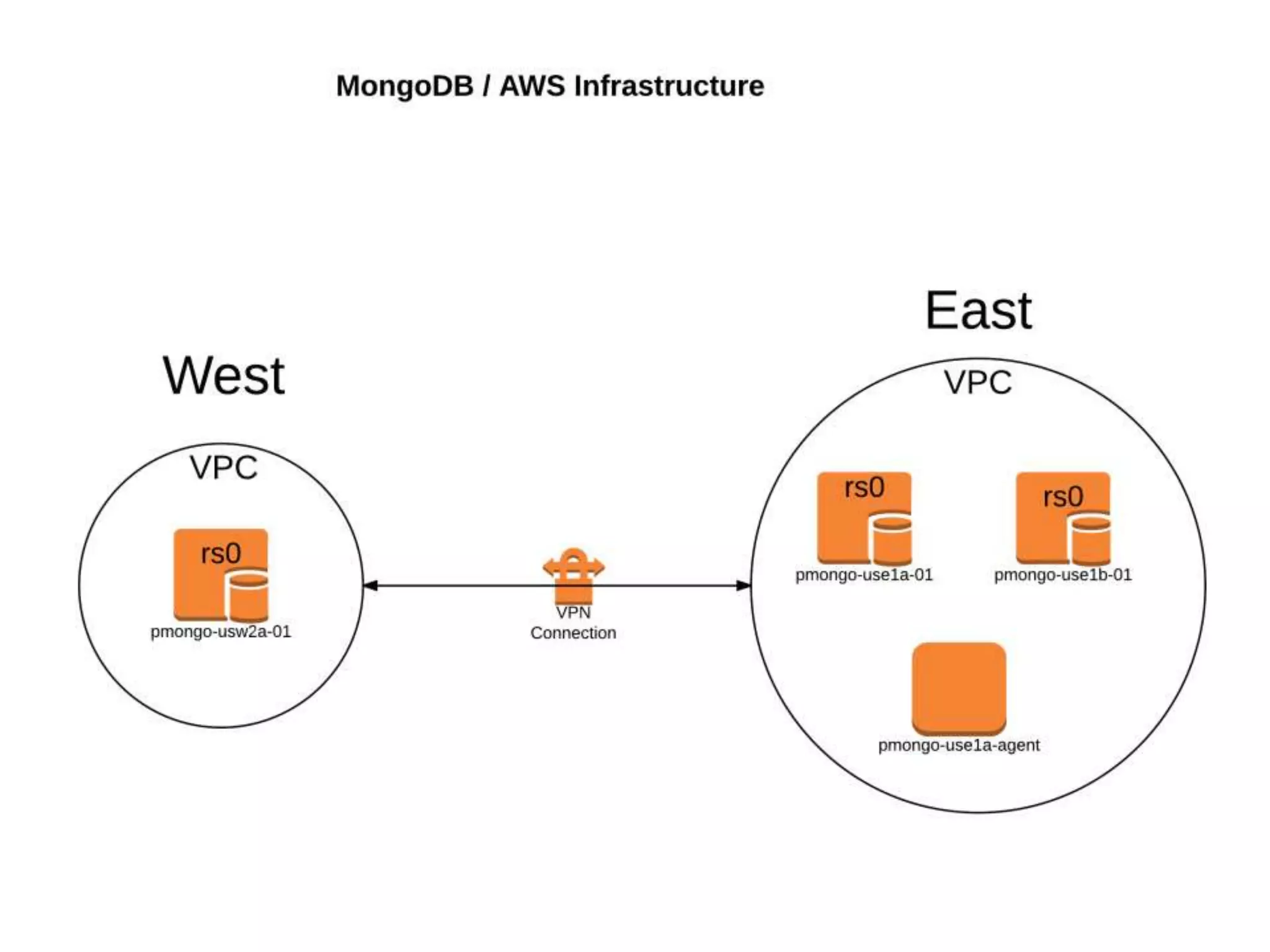 MongoDB / AWS Infrastructure

West

VPC

rs0

pmongo-usw2a-01

VPN
Connection

East

VPC

rs0

pmongo-use1a-01

rs0

pmongo-use1b-01

pmongo-use1a-agent